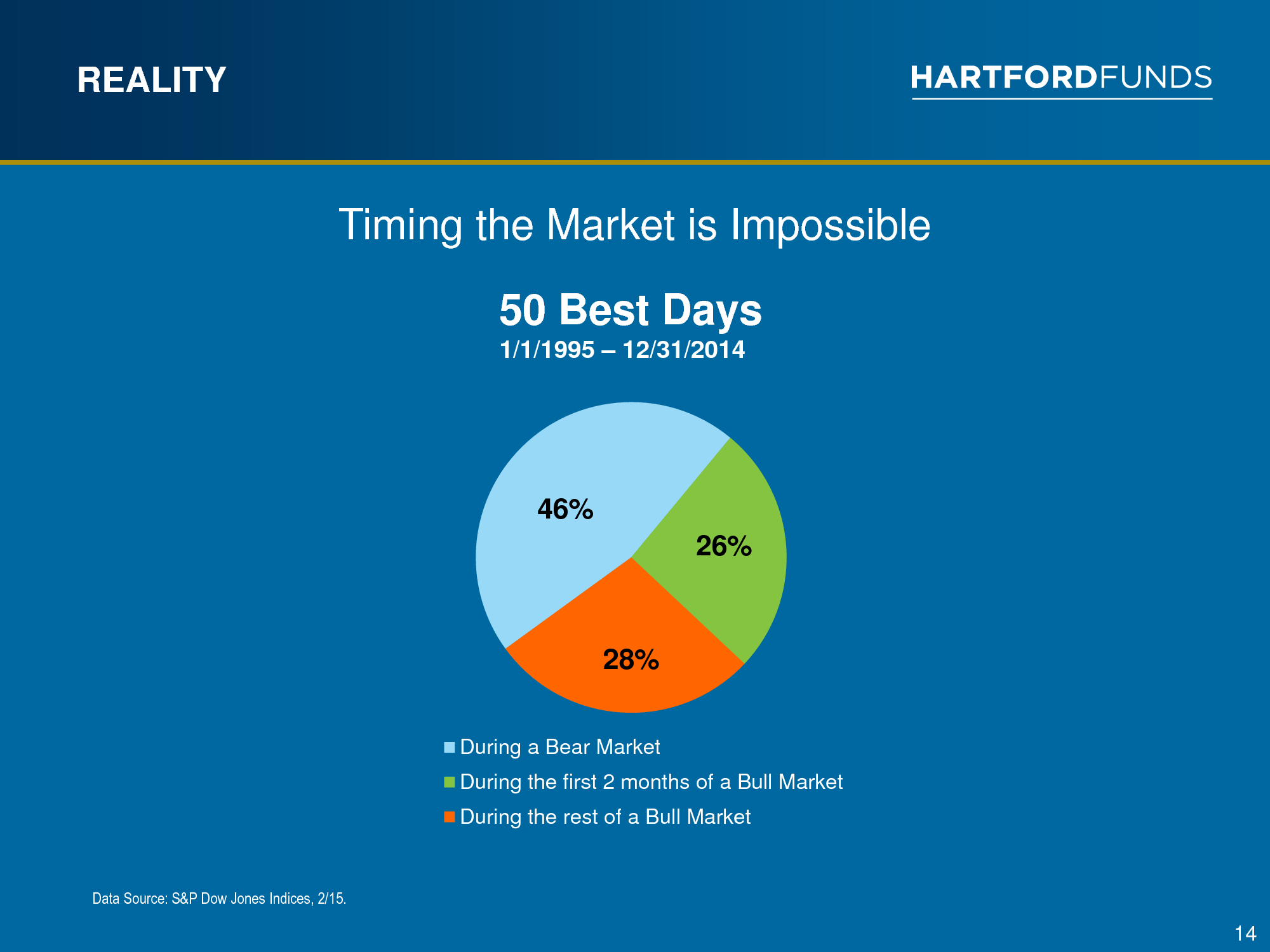 REALITY

HARTFORDFUNDS

Timing the Market is Impossible

50 Best Days
1/1/1995 – 12/31/2014

46%

26%

28%

During a Bear Market
During the first 2 months of a Bull Market
During the rest of a Bull Market

Data Source: S&P Dow Jones Indices, 2/15.

14